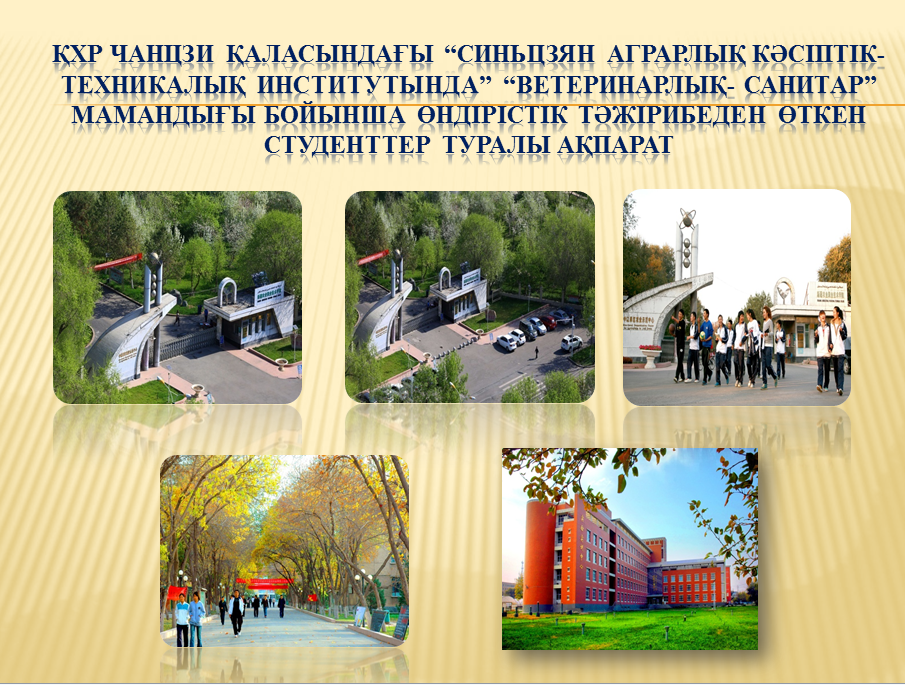 ҚХР ЧАНЦЗИ ҚАЛАСЫНДАҒЫ “СИНЬЦЗЯН АГРАРЛЫҚ КӘСІПТІК-ТЕХНИКАЛЫҚ ИНСТИТУТЫНДА” “ВЕТЕРИНАРЛЫҚ- САНИТАР” МАМАНДЫҒЫ БОЙЫНША ӨНДІРІСТІК ТӘЖІРИБЕДЕН ӨТКЕН СТУДЕНТТЕР ТУРАЛЫ АҚПАРАТ